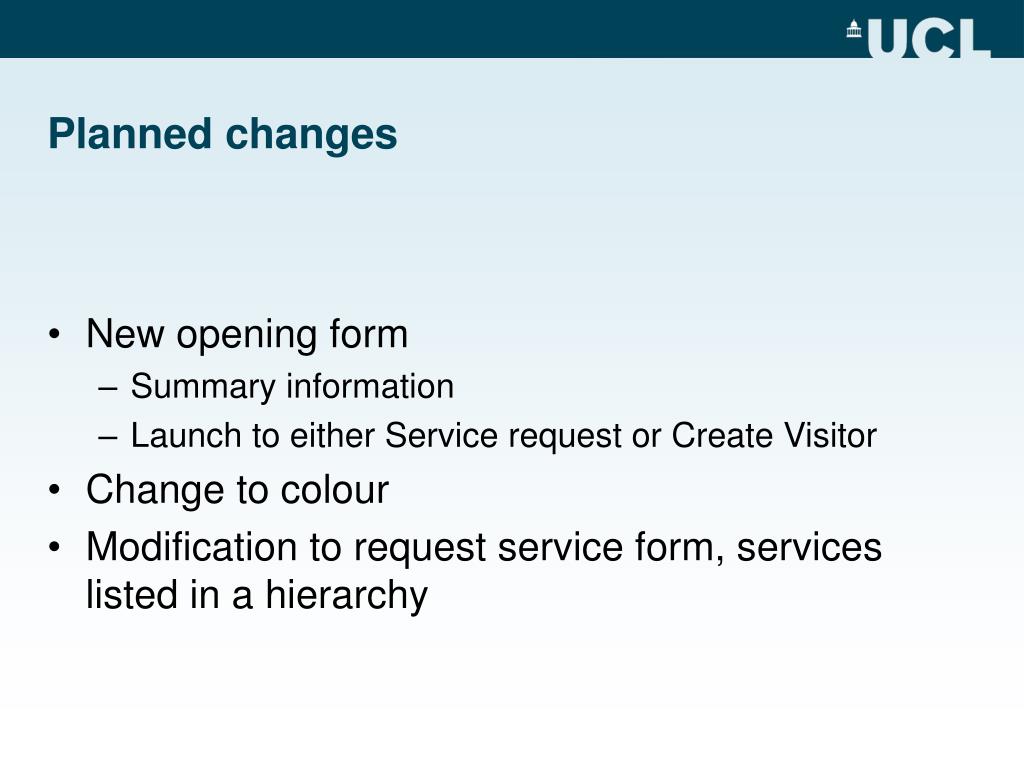 UCL

Planned changes

• New opening form
– Summary information
– Launch to either Service request or Create Visitor
• Change to colour
• Modification to request service form, services listed in a hierarchy